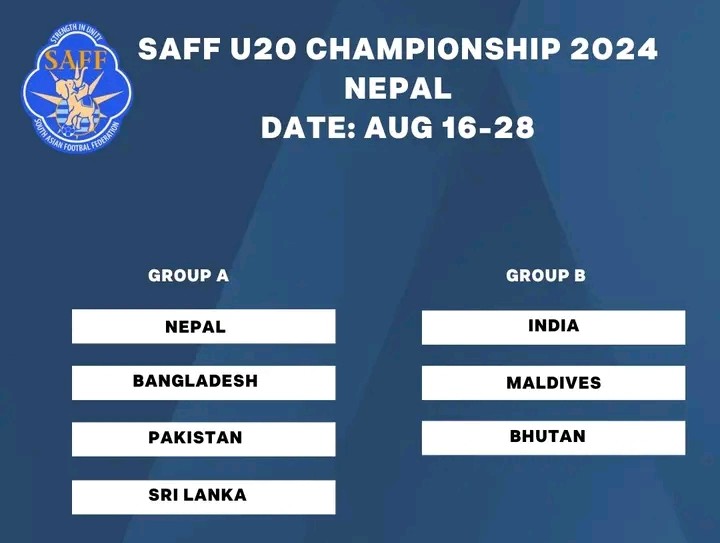 STRENGTH IN UNITY
SAFF
SOUTH ASIAN FOOTBALL FEDERATION

SAFF U20 CHAMPIONSHIP 2024
NEPAL
DATE: AUG 16-28

GROUP A

NEPAL

BANGLADESH

PAKISTAN

SRI LANKA

GROUP B

INDIA

MALDIVES

BHUTAN